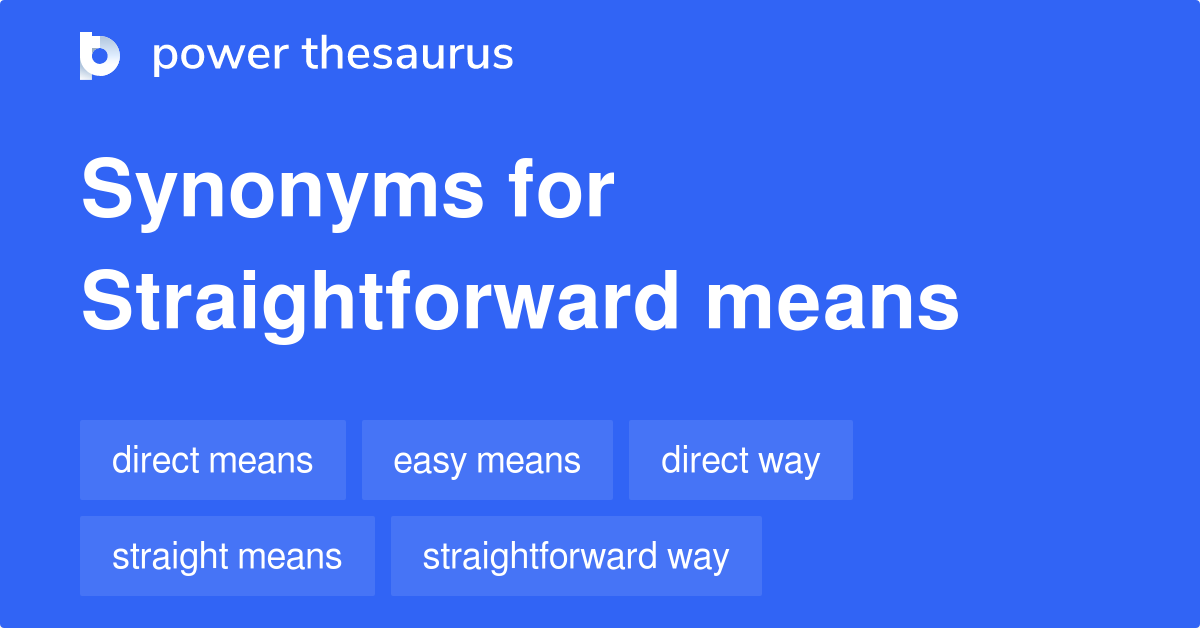 power thesaurus

Synonyms for Straightforward means

direct means
easy means
direct way
straight means
straightforward way